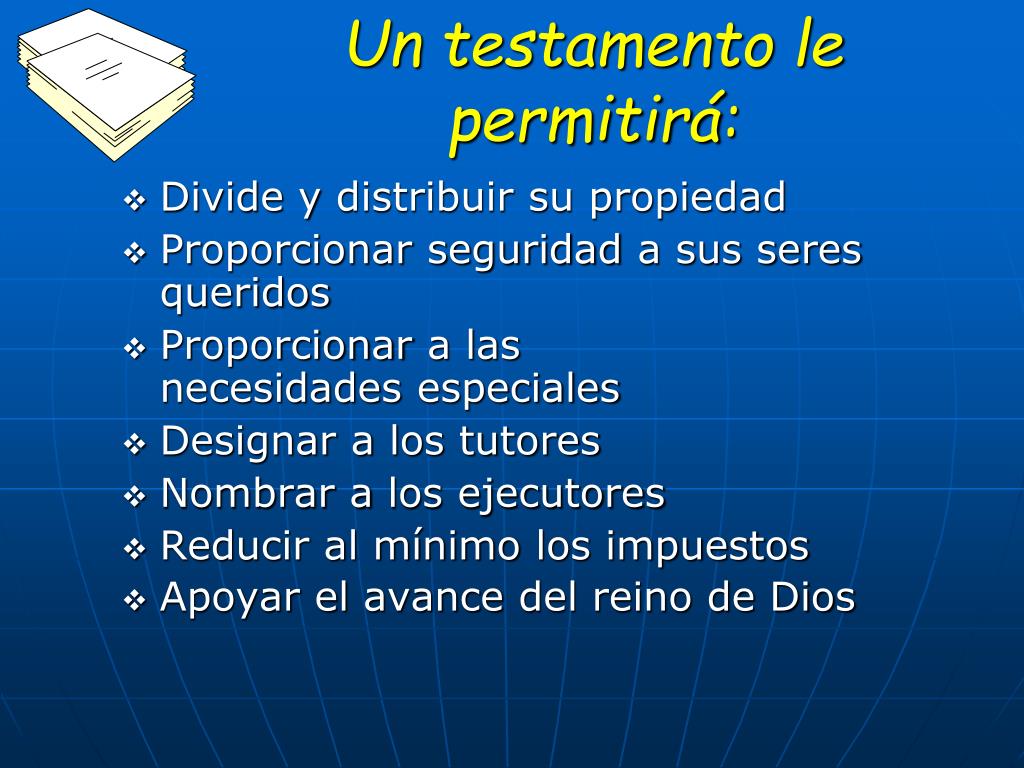 Un testamento le permitirá:

❖ Divide y distribuir su propiedad
❖ Proporcionar seguridad a sus seres queridos
❖ Proporcionar a las necesidades especiales
❖ Designar a los tutores
❖ Nombrar a los ejecutores
❖ Reducir al mínimo los impuestos
❖ Apoyar el avance del reino de Dios